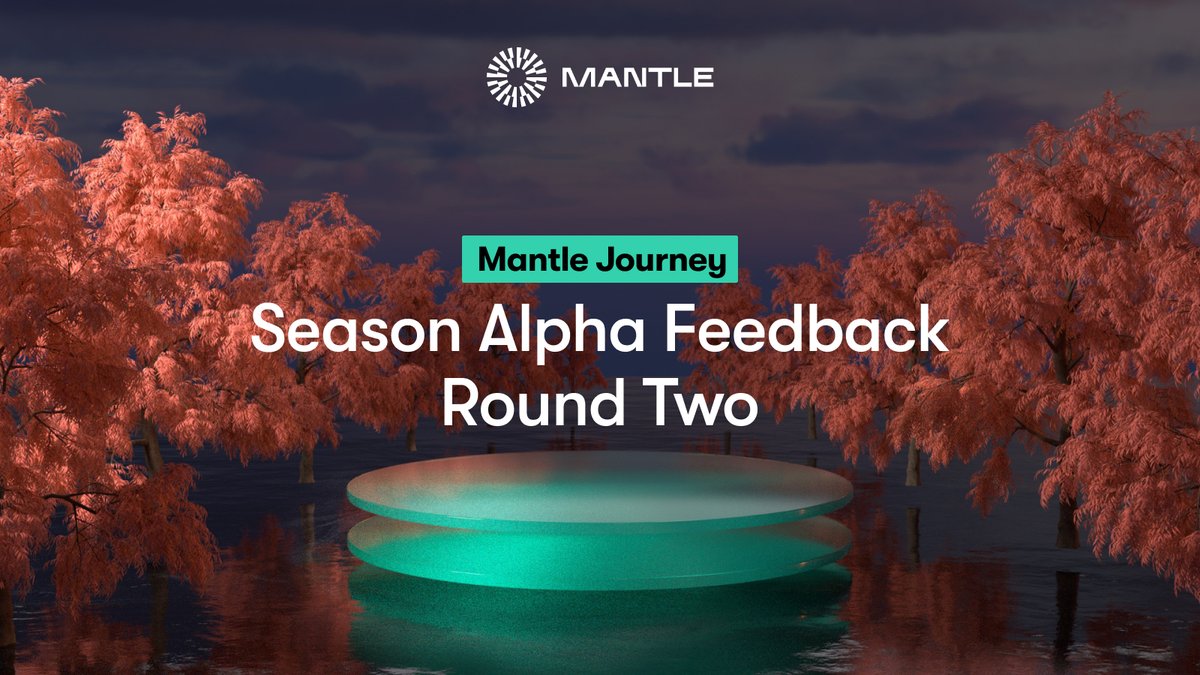 MANTLE

Mantle Journey

Season Alpha Feedback Round Two